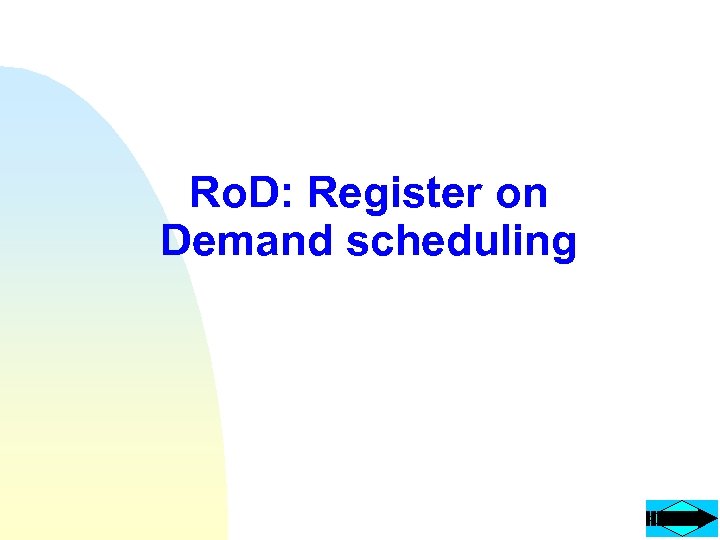 RoD: Register on Demand scheduling